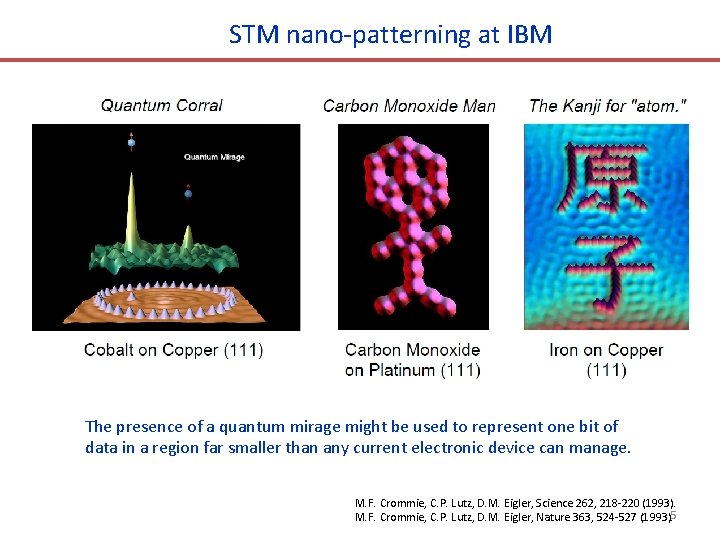 STM nano-patterning at IBM

Quantum Corral

Quantum Mirage

Cobalt on Copper (111)

Carbon Monoxide Man

Carbon Monoxide on Platinum (111)

The Kanji for "atom."

原子

Iron on Copper (111)

The presence of a quantum mirage might be used to represent one bit of data in a region far smaller than any current electronic device can manage.

M.F. Crommie, C.P. Lutz, D.M. Eigler, Science 262, 218-220 (1993).
M.F. Crommie, C.P. Lutz, D.M. Eigler, Nature 363, 524-527 (1993).

5